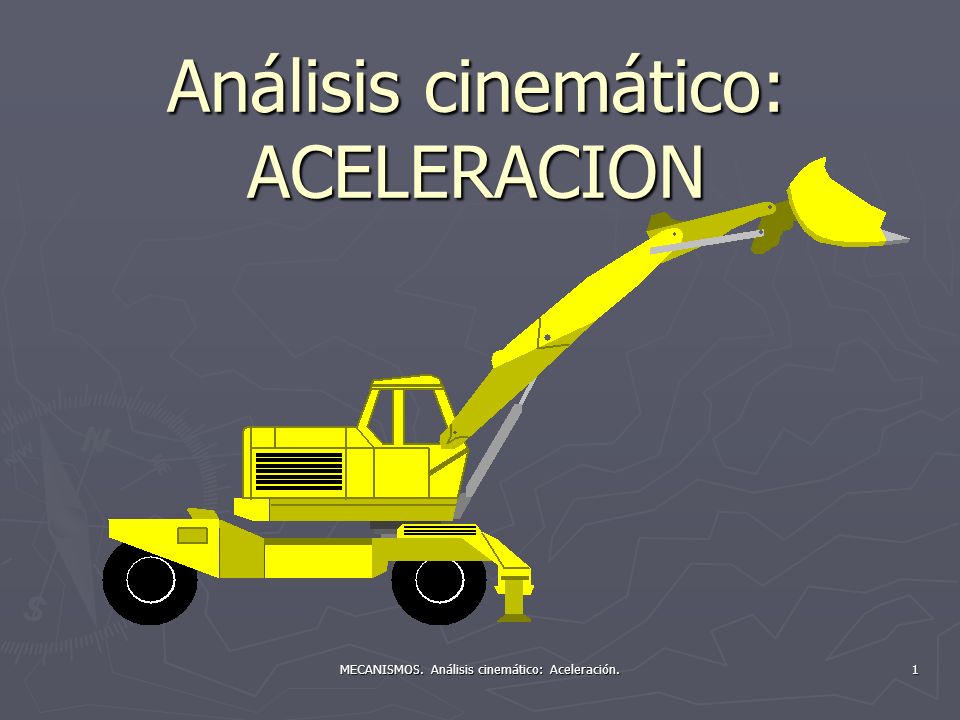 Análisis cinemático: ACELERACION

MECANISMOS. Análisis cinemático: Aceleración.

1